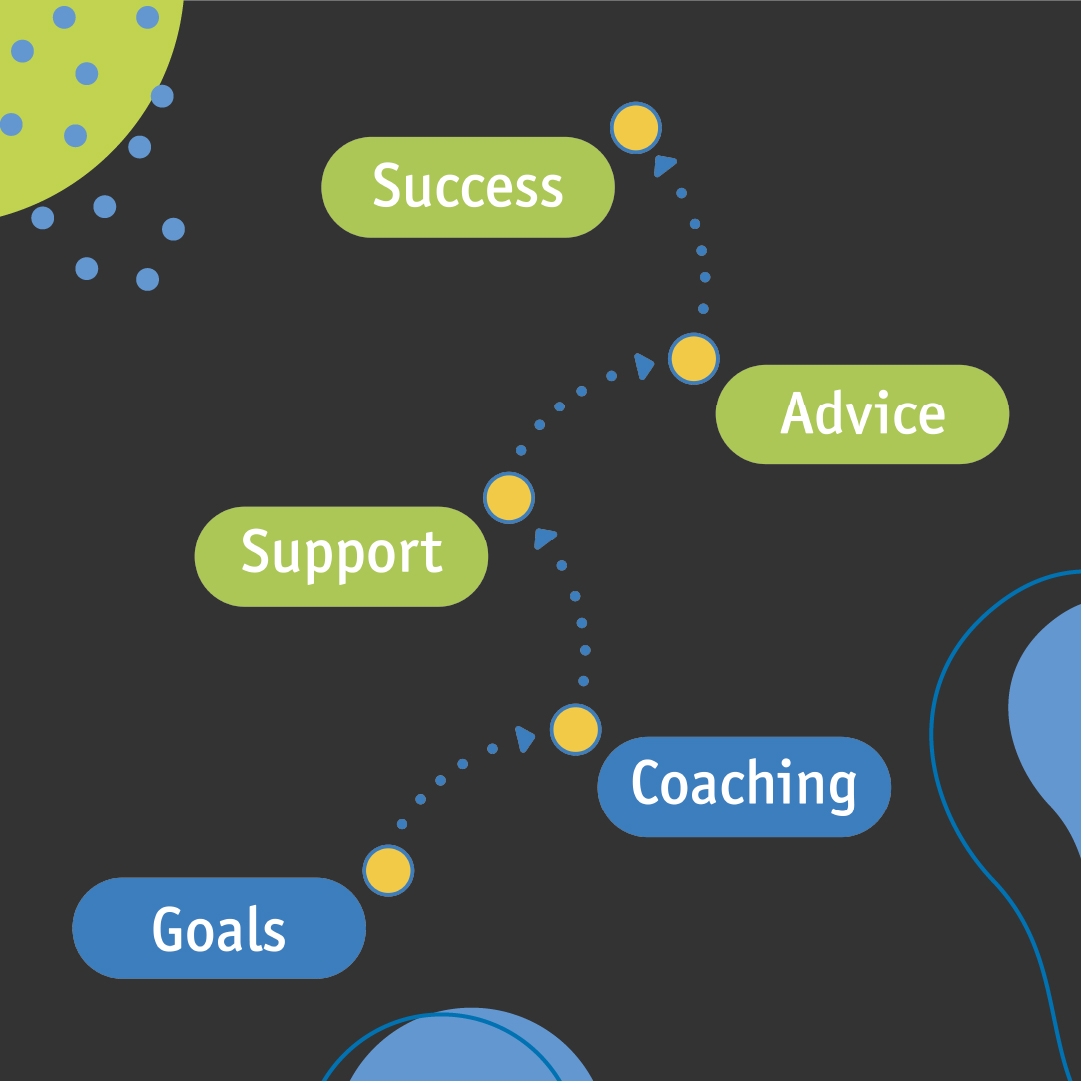 Success

Advice

Support

Coaching

Goals